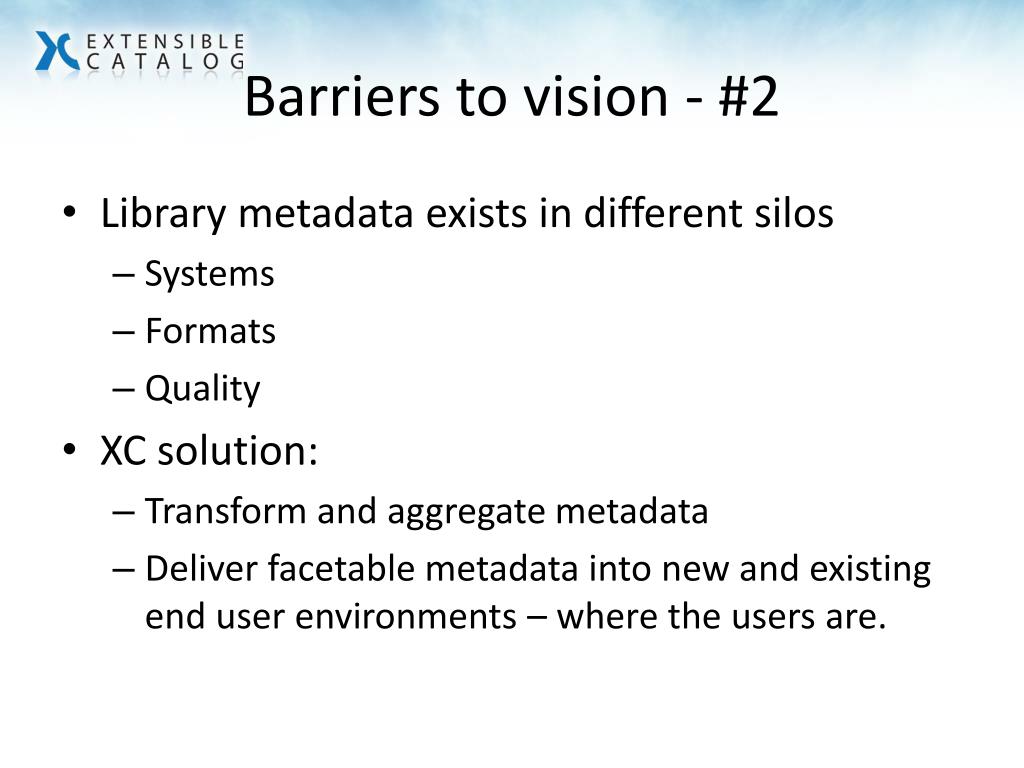 EXTENSIBLE CATALOG

Barriers to vision - #2

• Library metadata exists in different silos
– Systems
– Formats
– Quality

• XC solution:
– Transform and aggregate metadata
– Deliver facetable metadata into new and existing end user environments – where the users are.